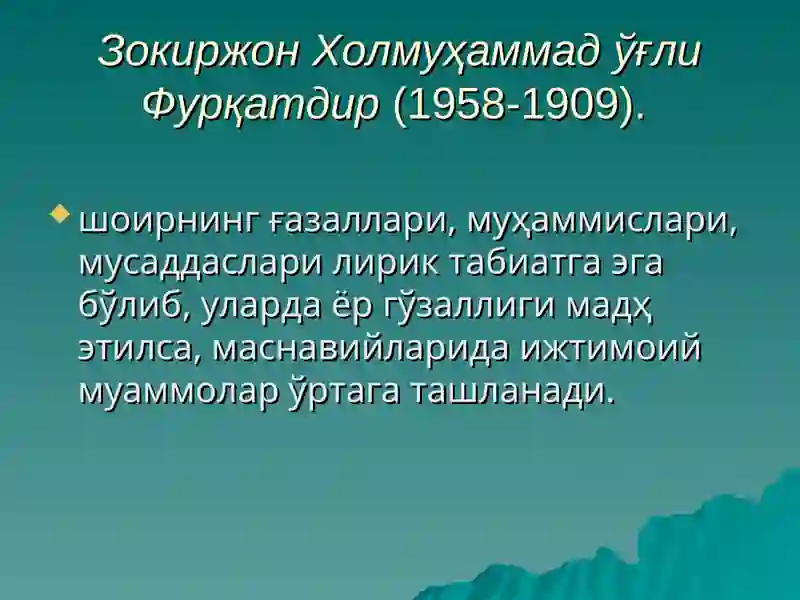 Зокиржон Холмуҳаммад ўғли Фурқатдир (1958-1909).

шоирнинг ғазаллари, муҳаммислари, мусаддаслари лирик табиатга эга бўлиб, уларда ёр гўзаллиги мадҳ этилса, маснавийларида ижтимоий муаммолар ўртага ташланади.